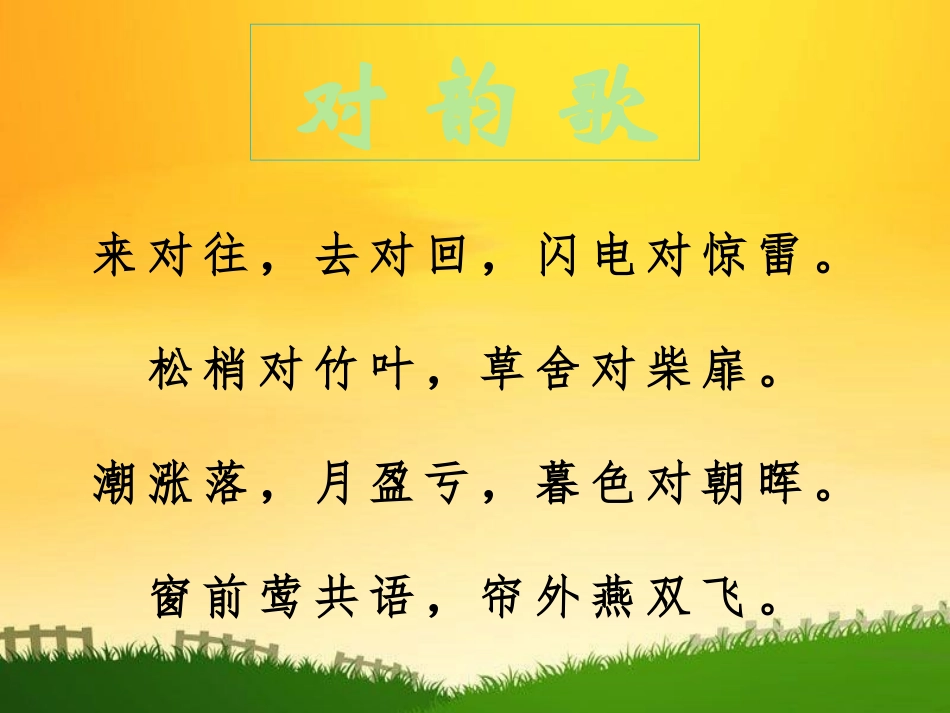 对韵歌

来对往，去对回，闪电对惊雷。

松梢对竹叶，草舍对柴扉。

潮涨落，月盈亏，暮色对朝晖。

窗前莺共语，帘外燕双飞。